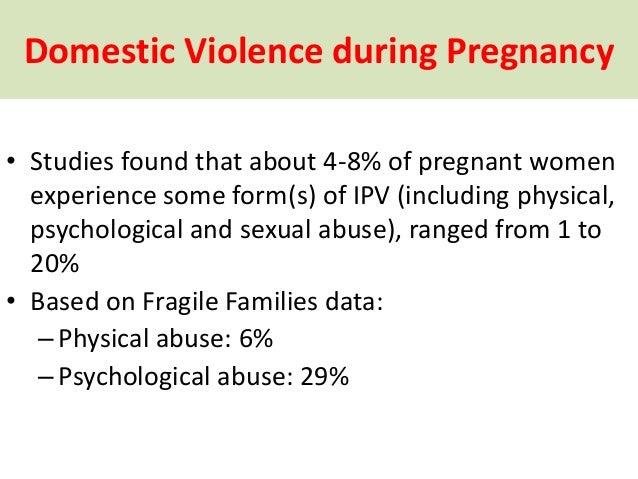 Domestic Violence during Pregnancy

• Studies found that about 4-8% of pregnant women experience some form(s) of IPV (including physical, psychological and sexual abuse), ranged from 1 to 20%

• Based on Fragile Families data:
– Physical abuse: 6%
– Psychological abuse: 29%